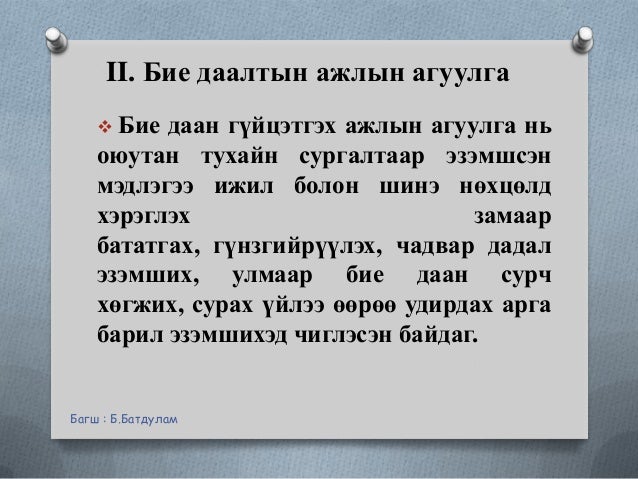 II. Бие даалтын ажлын агуулга

❖ Бие даан гүйцэтгэх ажлын агуулга нь оюутан тухайн сургалтаар эзэмшсэн мэдлэгээ ижил болон шинэ нөхцөлд хэрэглэх замаар бататгах, гүнзгийрүүлэх, чадвар дадал эзэмших, улмаар бие даан сурч хөгжих, сурах үйлээ өөрөө удирдах арга барил эзэмшихэд чиглэсэн байдаг.

Багш : Б.Батдулам